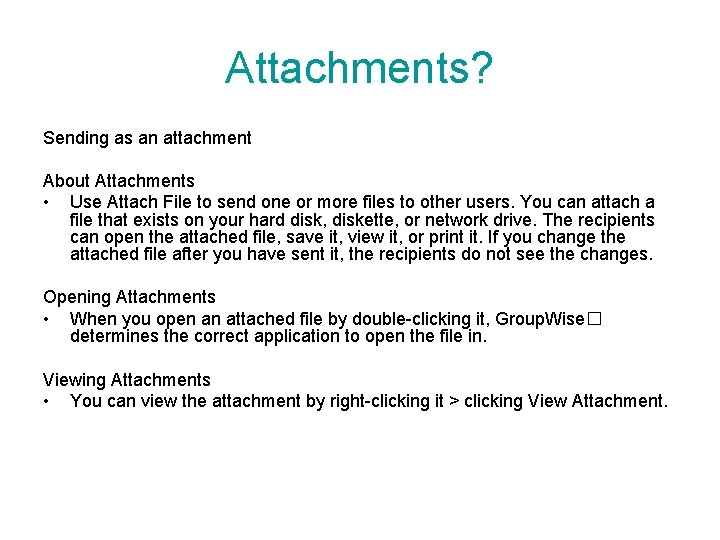 Attachments?

Sending as an attachment

About Attachments
• Use Attach File to send one or more files to other users. You can attach a file that exists on your hard disk, diskette, or network drive. The recipients can open the attached file, save it, view it, or print it. If you change the attached file after you have sent it, the recipients do not see the changes.

Opening Attachments
• When you open an attached file by double-clicking it, GroupWise□ determines the correct application to open the file in.

Viewing Attachments
• You can view the attachment by right-clicking it > clicking View Attachment.